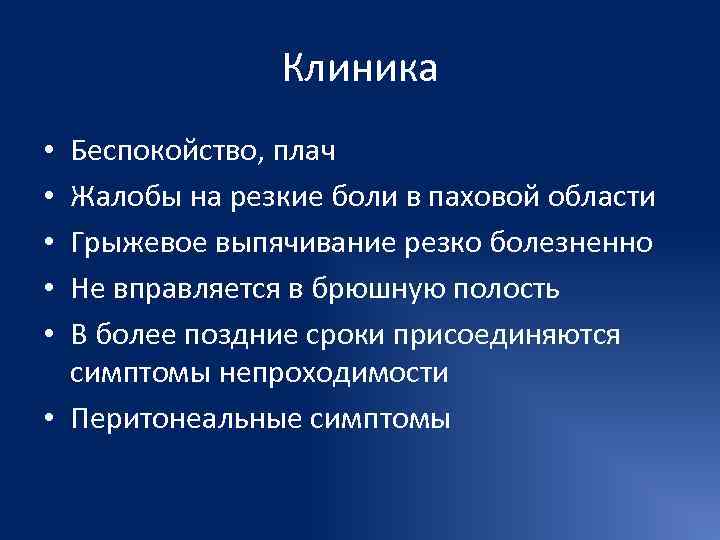 Клиника

• Беспокойство, плач
• Жалобы на резкие боли в паховой области
• Грыжевое выпячивание резко болезненно
• Не вправляется в брюшную полость
• В более поздние сроки присоединяются симптомы непроходимости
• Перитонеальные симптомы